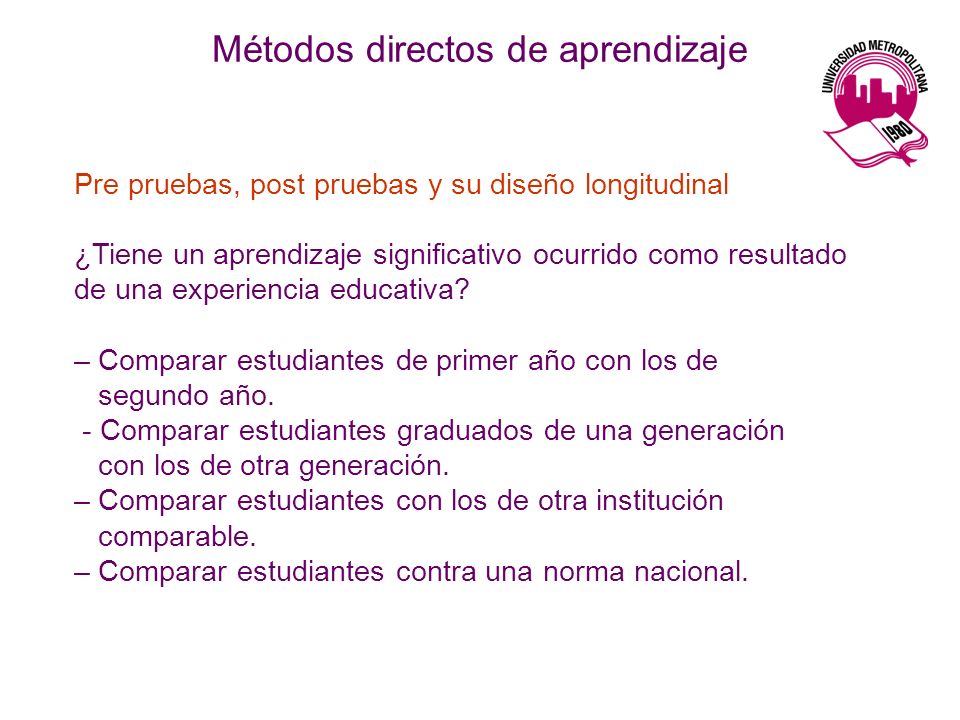 Métodos directos de aprendizaje

UNIVERSIDAD METROPOLITANA
1980

Pre pruebas, post pruebas y su diseño longitudinal

¿Tiene un aprendizaje significativo ocurrido como resultado de una experiencia educativa?

– Comparar estudiantes de primer año con los de segundo año.
- Comparar estudiantes graduados de una generación con los de otra generación.
– Comparar estudiantes con los de otra institución comparable.
– Comparar estudiantes contra una norma nacional.